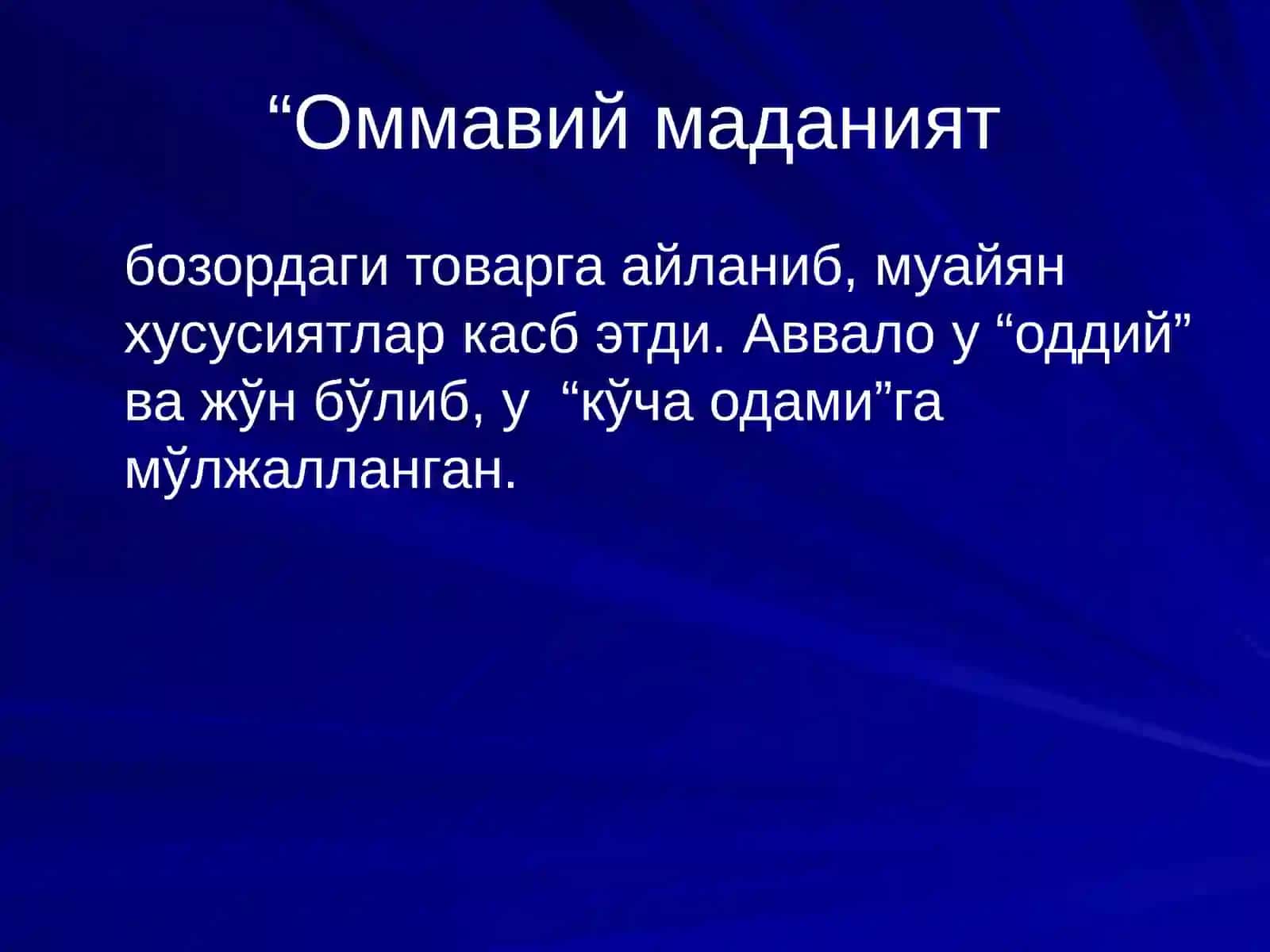 “Оммавий маданият

бозордаги товарга айланиб, муайян хусусиятлар касб этди. Аввало у “оддий” ва жўн бўлиб, у  “кўча одами”га мўлжалланган.